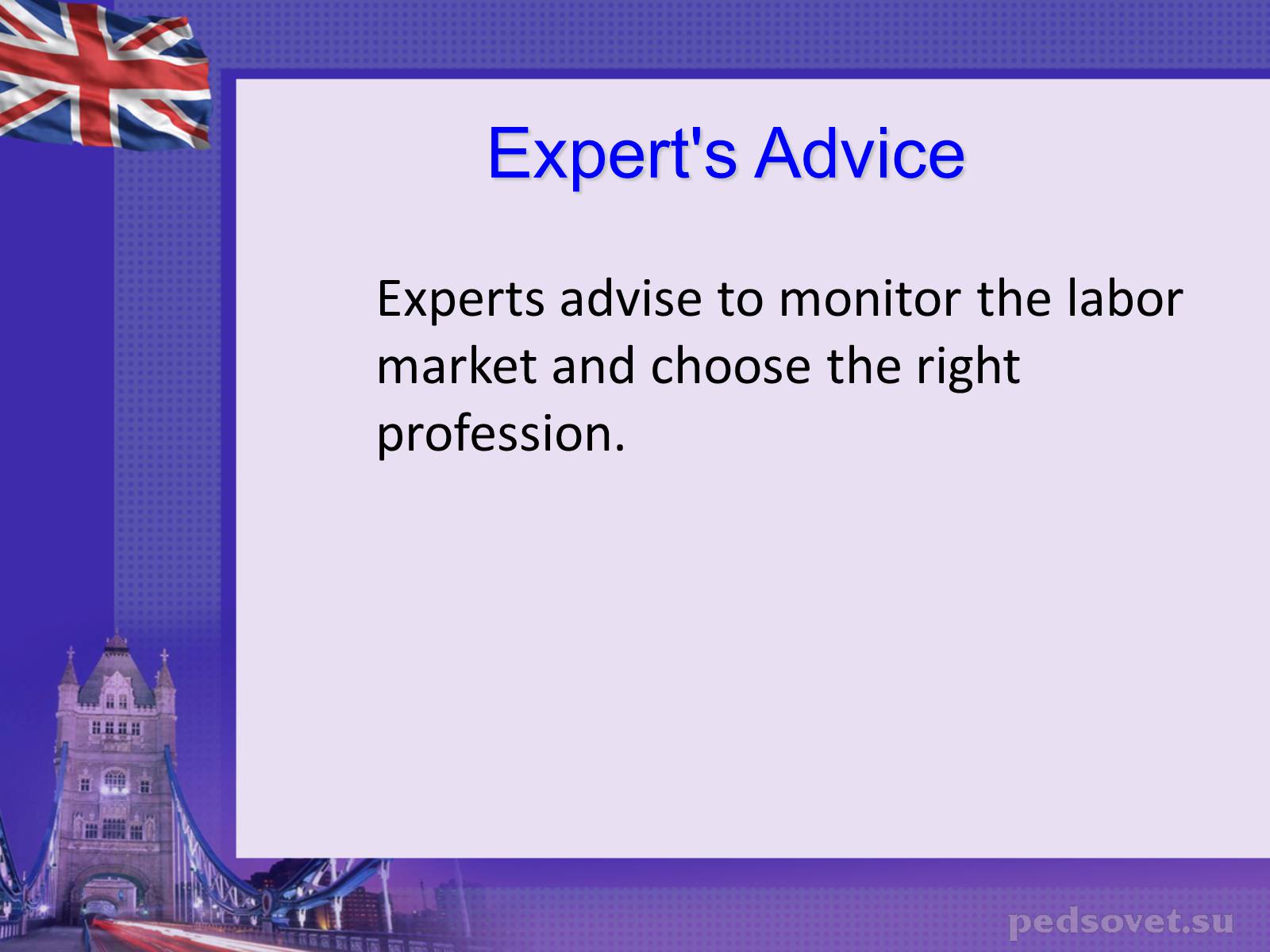 Expert's Advice

Experts advise to monitor the labor market and choose the right profession.

pedsovet.su